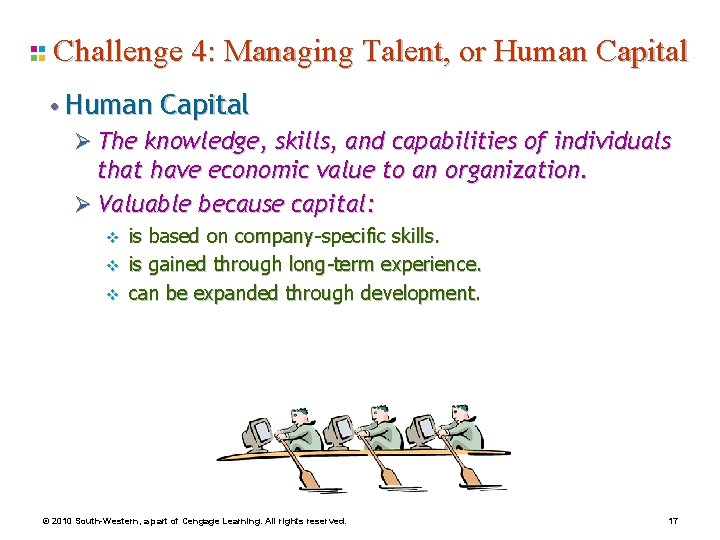 Challenge 4: Managing Talent, or Human Capital

• Human Capital

➢ The knowledge, skills, and capabilities of individuals that have economic value to an organization.

➢ Valuable because capital:

❖ is based on company-specific skills.

❖ is gained through long-term experience.

❖ can be expanded through development.

© 2010 South-Western, a part of Cengage Learning. All rights reserved.

17